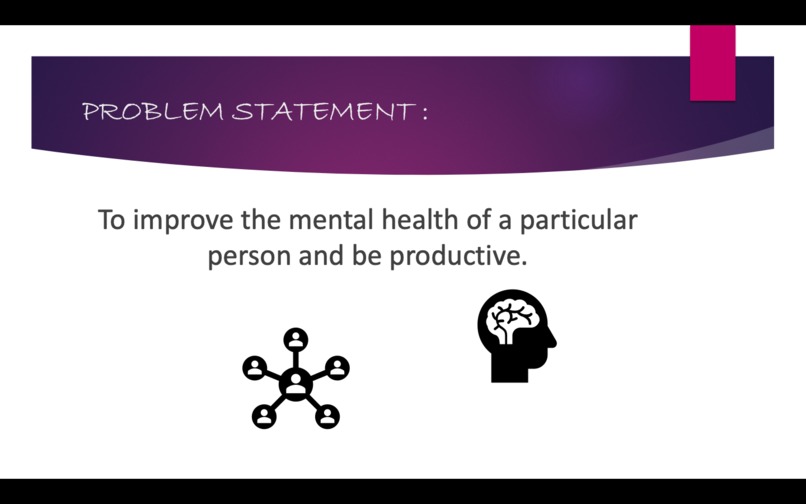 PROBLEM STATEMENT :

To improve the mental health of a particular person and be productive.